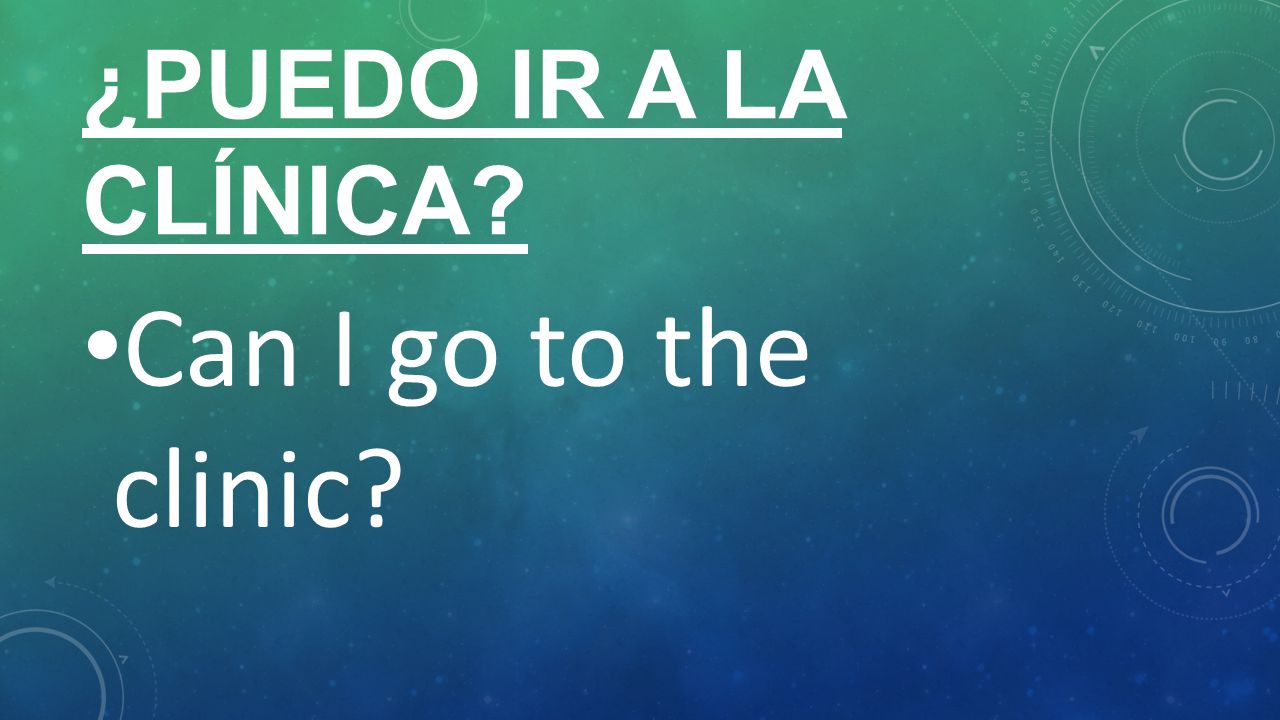 ¿PUEDO IR A LA CLÍNICA?

• Can I go to the clinic?